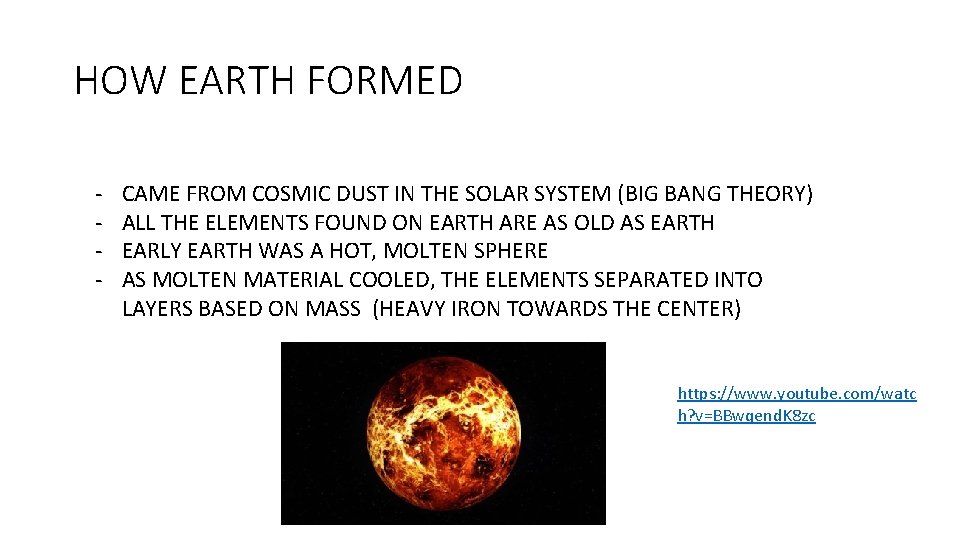 HOW EARTH FORMED

- CAME FROM COSMIC DUST IN THE SOLAR SYSTEM (BIG BANG THEORY)
- ALL THE ELEMENTS FOUND ON EARTH ARE AS OLD AS EARTH
- EARLY EARTH WAS A HOT, MOLTEN SPHERE
- AS MOLTEN MATERIAL COOLED, THE ELEMENTS SEPARATED INTO LAYERS BASED ON MASS (HEAVY IRON TOWARDS THE CENTER)

https://www.youtube.com/watch?v=BBwqendK8zc